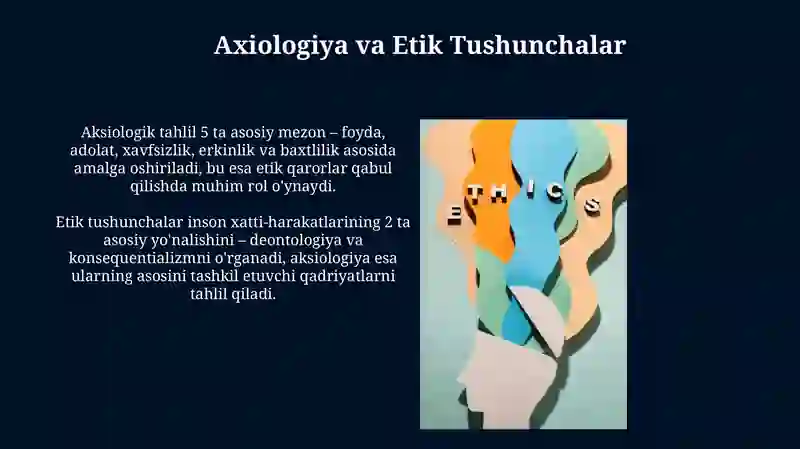 Axiologiya va Etik Tushunchalar

Aksiologik tahlil 5 ta asosiy mezon – foyda, adolat, xavfsizlik, erkinlik va baxtlilik asosida amalga oshiriladi, bu esa etik qarorlar qabul qilishda muhim rol o'ynaydi.

Etik tushunchalar inson xatti-harakatlarining 2 ta asosiy yo'nalishini – deontologiya va konsequentializmni o'rganadi, aksiologiya esa ularning asosini tashkil etuvchi qadriyatlarni tahlil qiladi.

ETHICS